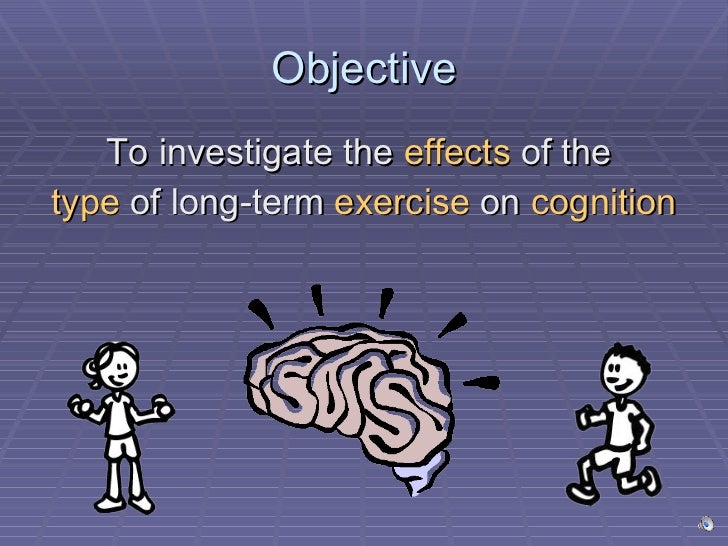 Objective

To investigate the effects of the type of long-term exercise on cognition